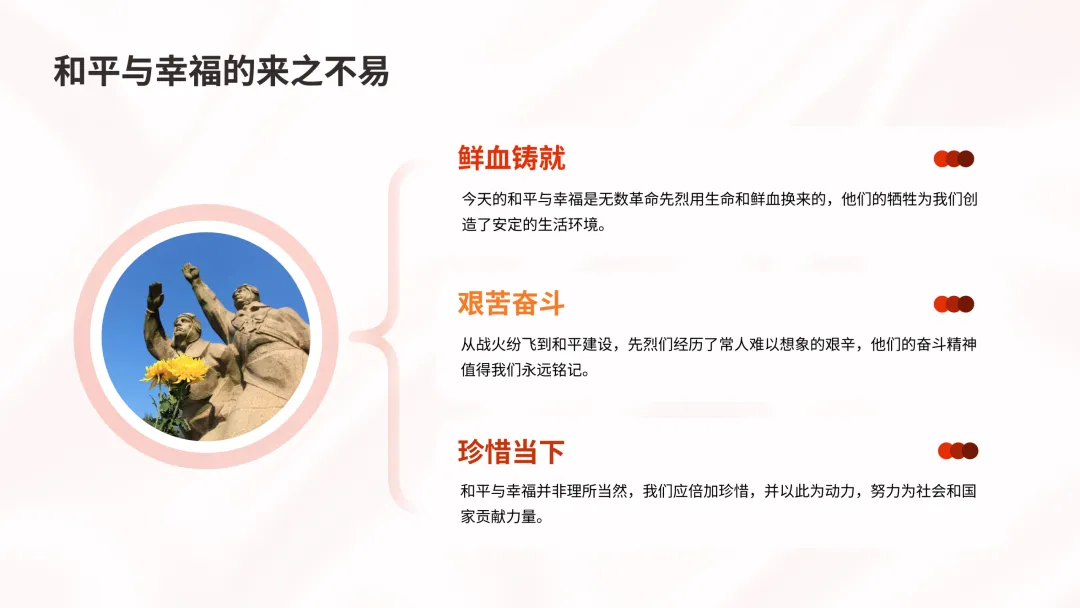 和平与幸福的来之不易

鲜血铸就

今天的和平与幸福是无数革命先烈用生命和鲜血换来的，他们的牺牲为我们创造了安定的生活环境。

艰苦奋斗

从战火纷飞到和平建设，先烈们经历了常人难以想象的艰辛，他们的奋斗精神值得我们永远铭记。

珍惜当下

和平与幸福并非理所当然，我们应倍加珍惜，并以此为动力，努力为社会和国家贡献力量。